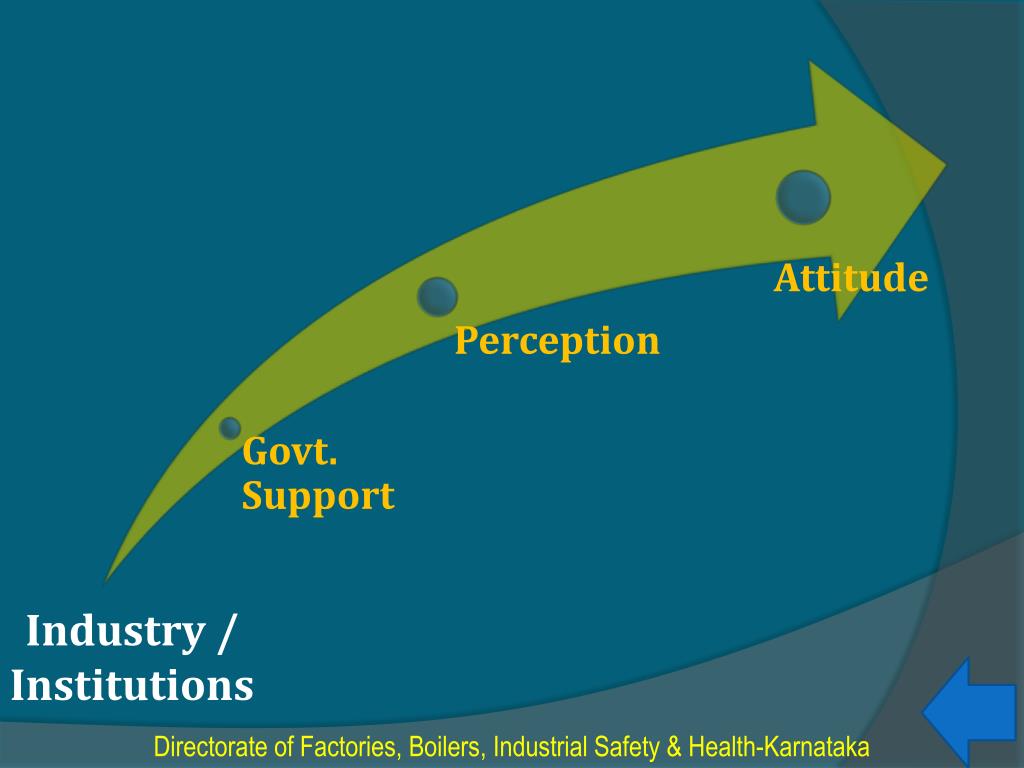 Attitude

Perception

Govt. Support

Industry / Institutions

Directorate of Factories, Boilers, Industrial Safety & Health-Karnataka